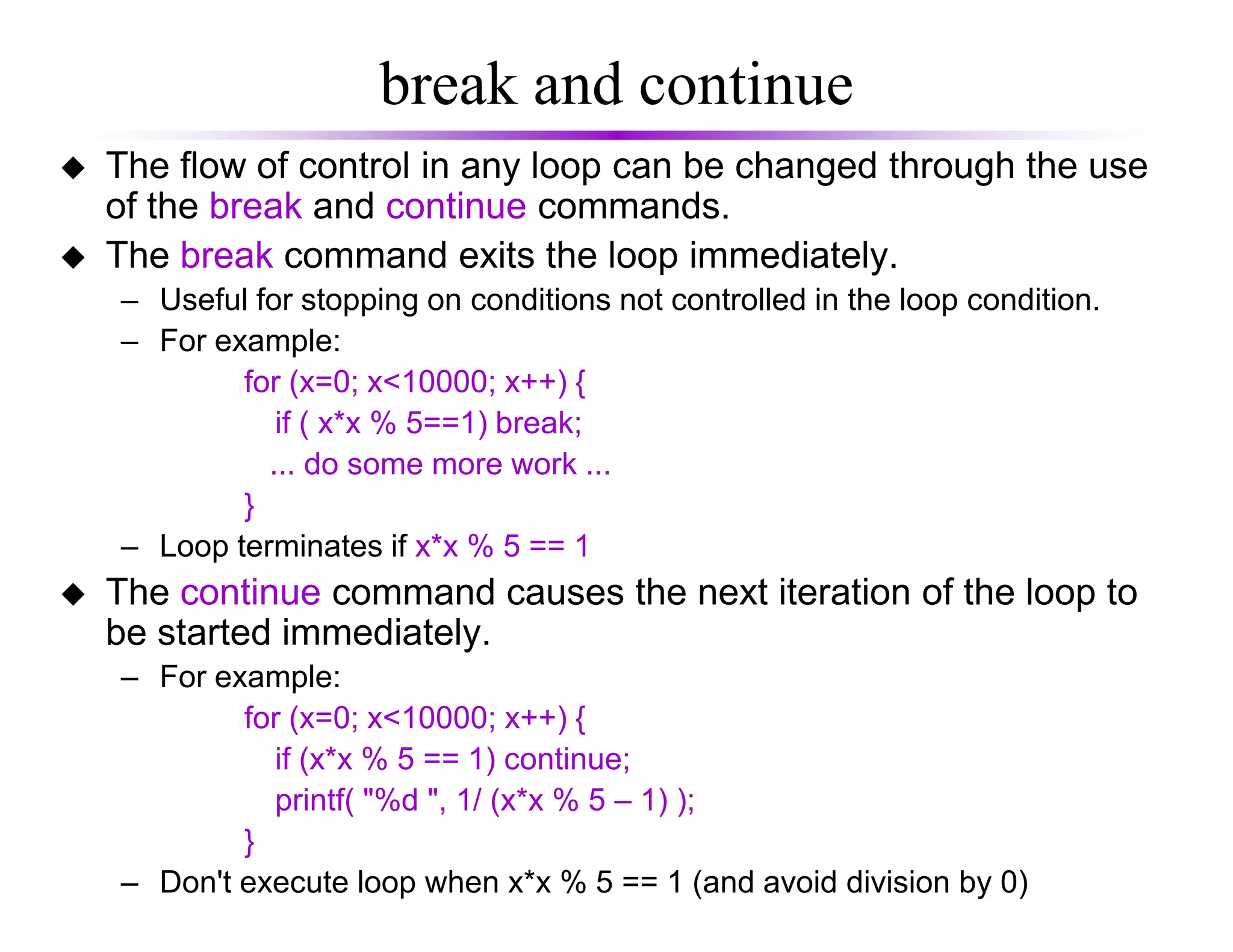 break and continue

◆ The flow of control in any loop can be changed through the use of the break and continue commands.

◆ The break command exits the loop immediately.
– Useful for stopping on conditions not controlled in the loop condition.
– For example:
for (x=0; x<10000; x++) {
if ( x*x % 5==1) break;
... do some more work ...
}
– Loop terminates if x*x % 5 == 1

◆ The continue command causes the next iteration of the loop to be started immediately.
– For example:
for (x=0; x<10000; x++) {
if (x*x % 5 == 1) continue;
printf( "%d ", 1/ (x*x % 5 – 1) );
}
– Don't execute loop when x*x % 5 == 1 (and avoid division by 0)